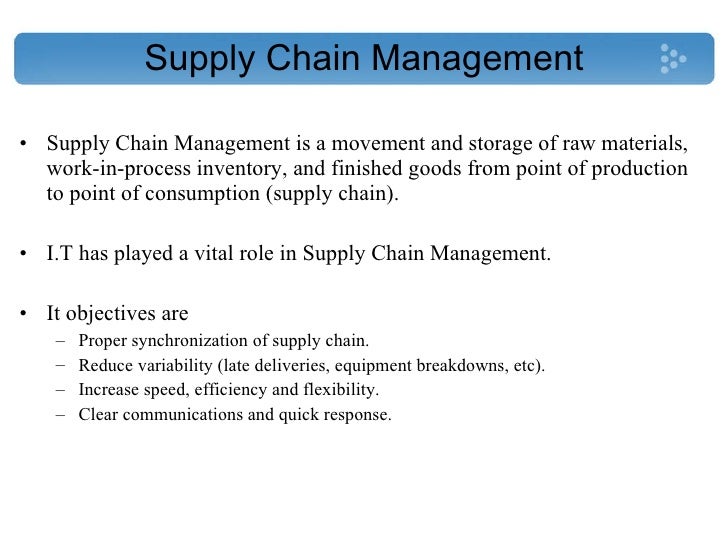 Supply Chain Management

• Supply Chain Management is a movement and storage of raw materials, work-in-process inventory, and finished goods from point of production to point of consumption (supply chain).

• I.T has played a vital role in Supply Chain Management.

• It objectives are
– Proper synchronization of supply chain.
– Reduce variability (late deliveries, equipment breakdowns, etc).
– Increase speed, efficiency and flexibility.
– Clear communications and quick response.